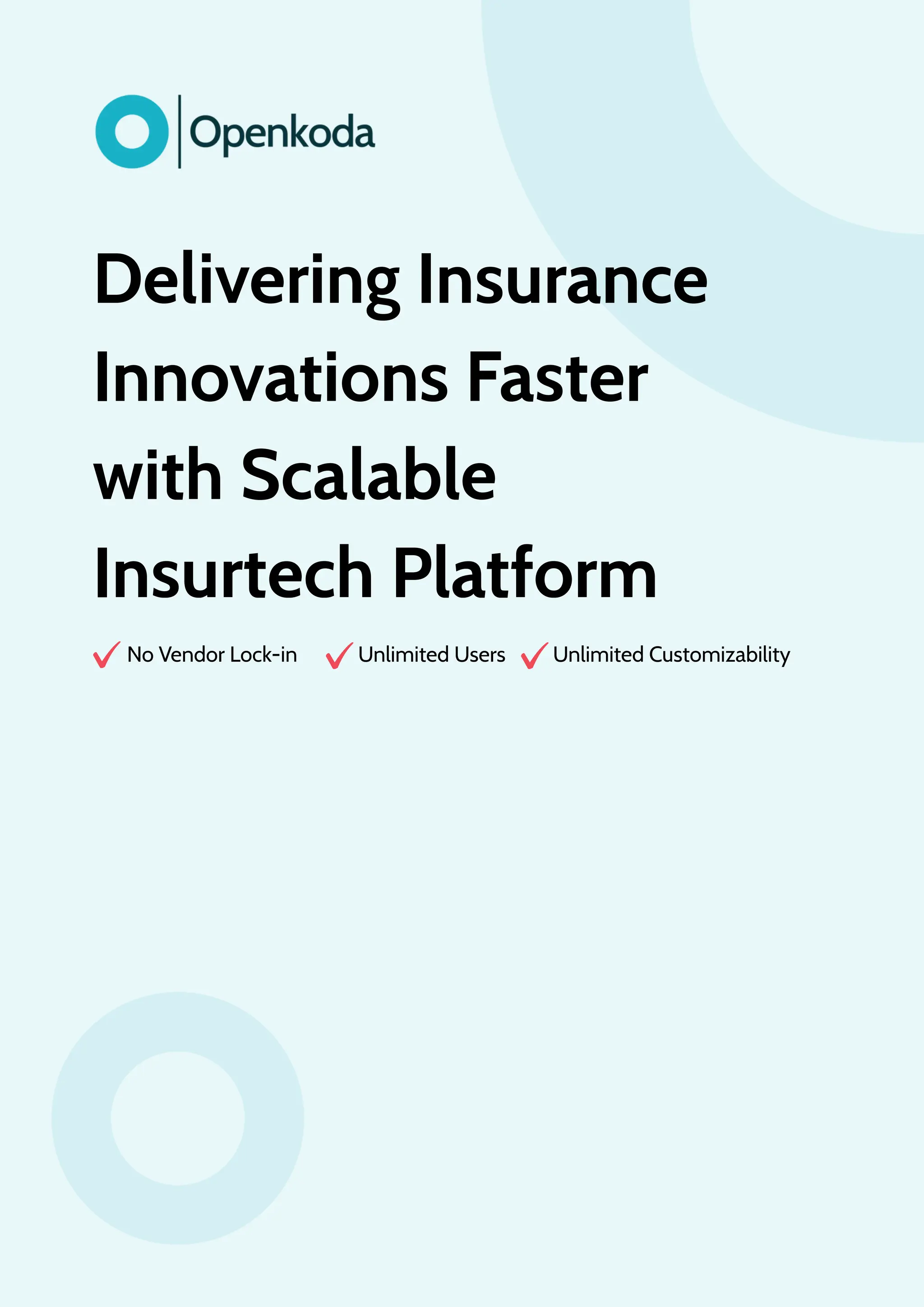 Openkoda

Delivering Insurance Innovations Faster with Scalable Insurtech Platform

✓ No Vendor Lock-in ✓ Unlimited Users ✓ Unlimited Customizability